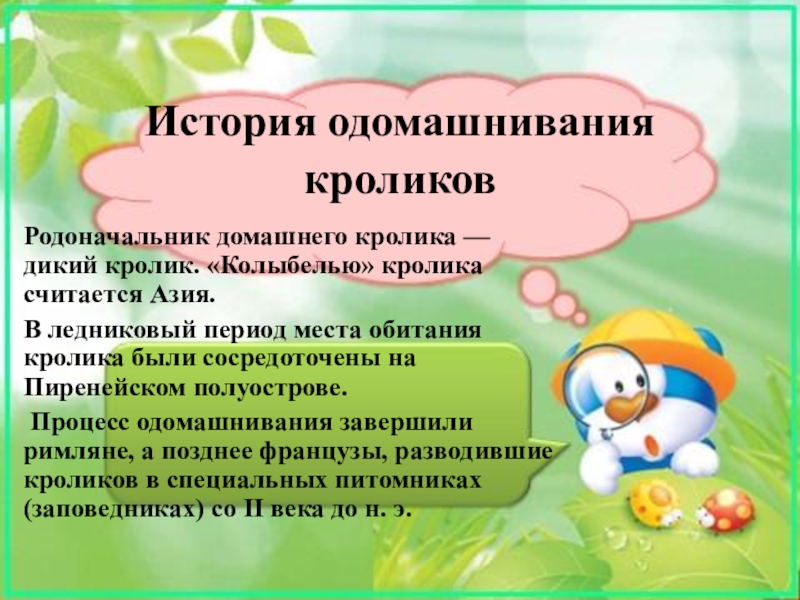 История одомашнивания кроликов

Родоначальник домашнего кролика — дикий кролик. «Колыбелью» кролика считается Азия.

В ледниковый период места обитания кролика были сосредоточены на Пиренейском полуострове.

Процесс одомашнивания завершили римляне, а позднее французы, разводившие кроликов в специальных питомниках (заповедниках) со II века до н. э.